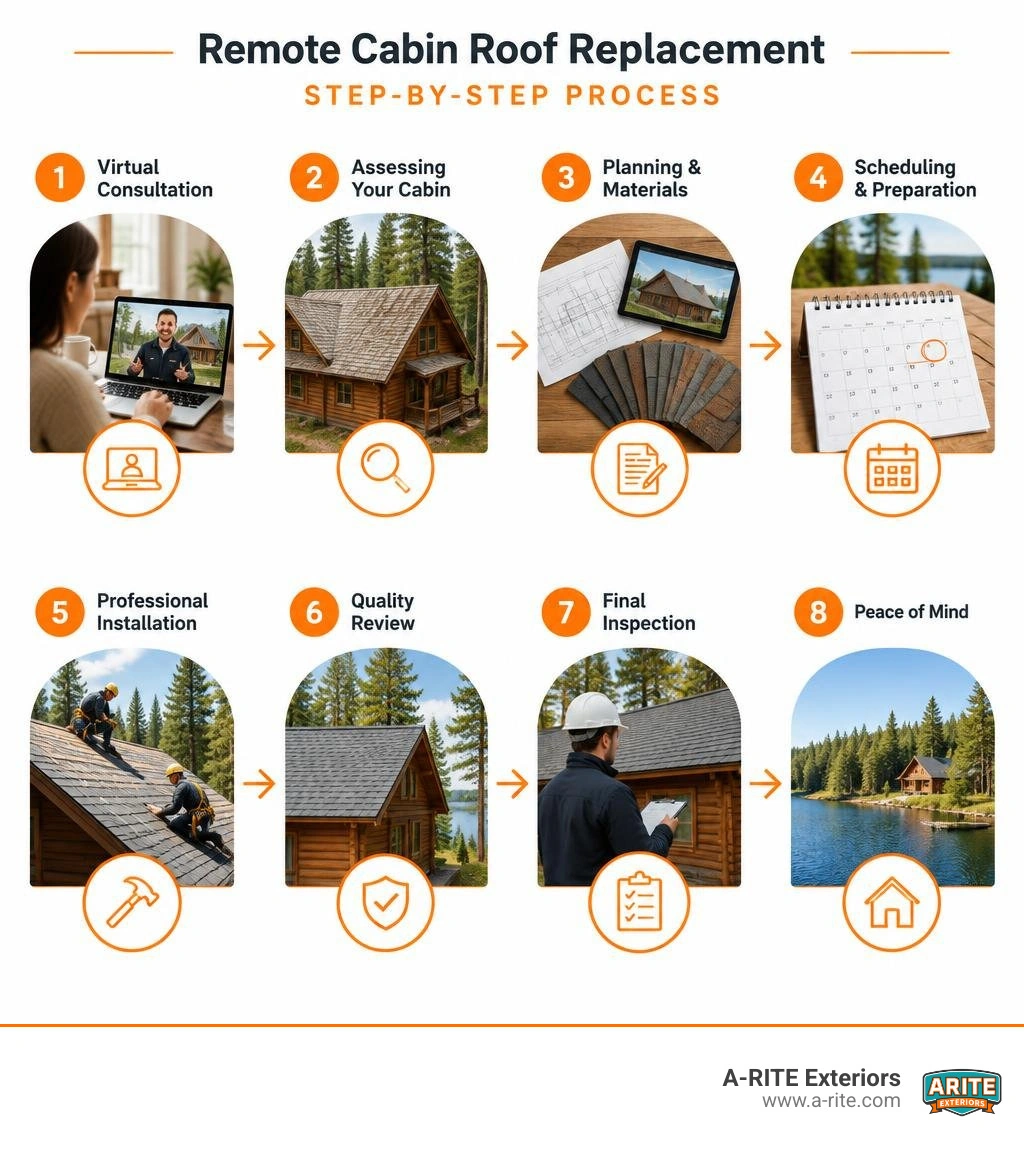 Remote Cabin Roof Replacement

STEP-BY-STEP PROCESS

1 Virtual Consultation

2 Assessing Your Cabin

3 Planning & Materials

4 Scheduling & Preparation

5 Professional Installation

6 Quality Review

7 Final Inspection

8 Peace of Mind

A-RITE Exteriors
www.a-rite.com

ARITE EXTERIORS